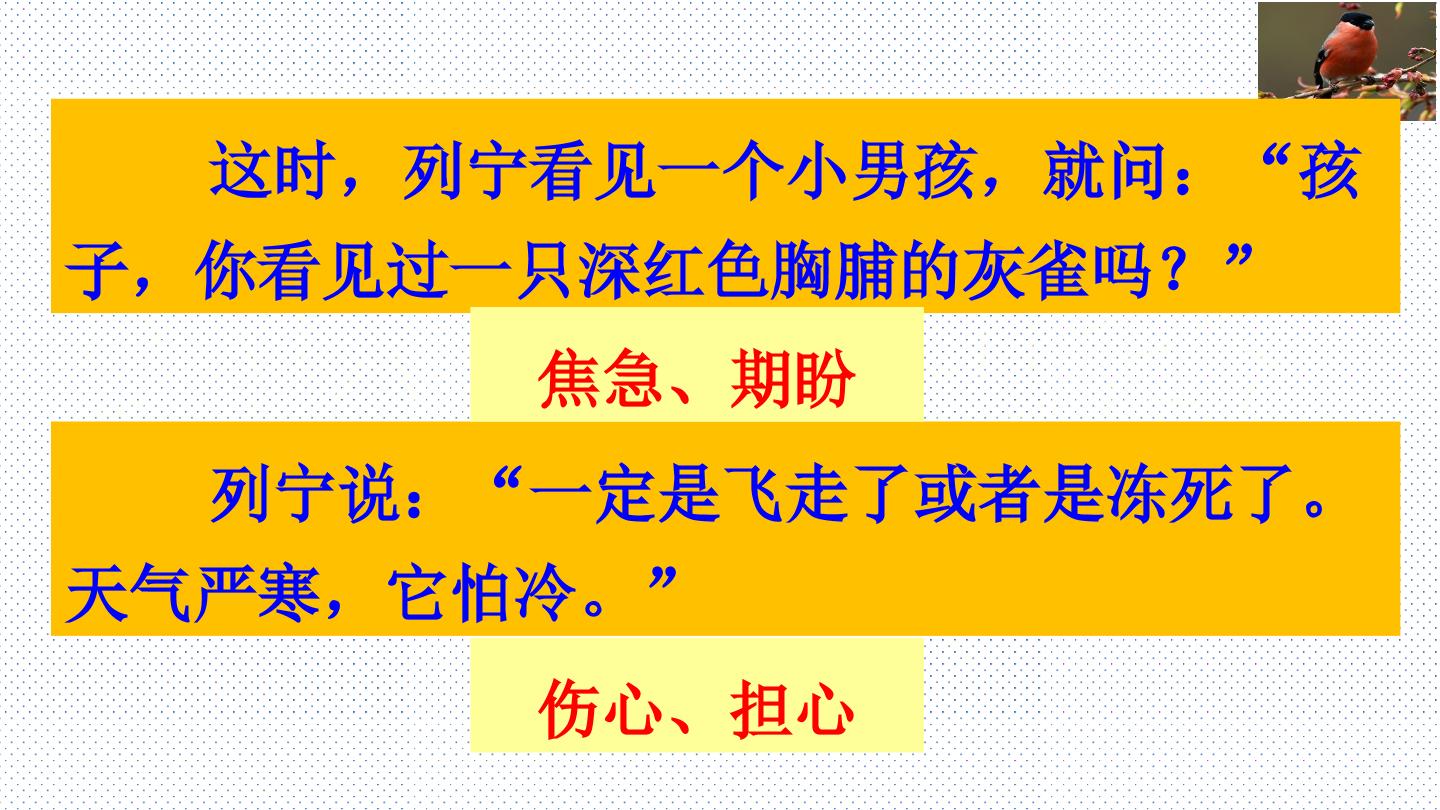 这时，列宁看见一个小男孩，就问：“孩子，你看见过一只深红色胸脯的灰雀吗？”

焦急、期盼

列宁说：“一定是飞走了或者是冻死了。天气严寒，它怕冷。”

伤心、担心